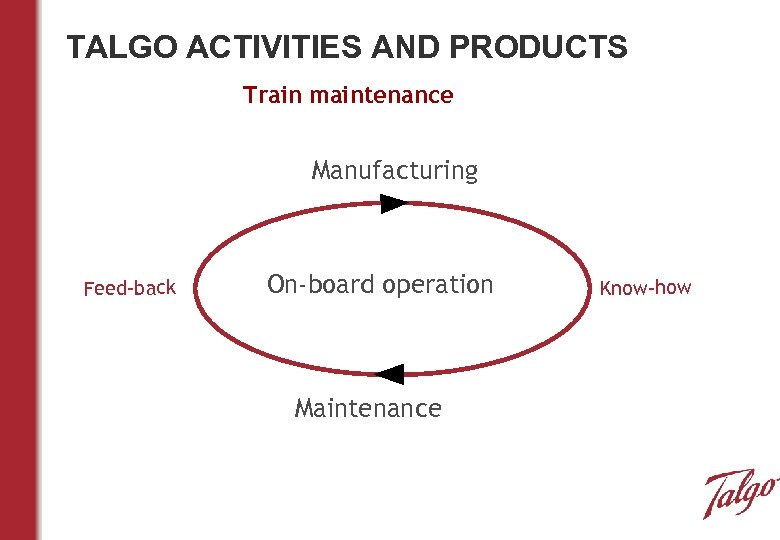 TALGO ACTIVITIES AND PRODUCTS

Train maintenance

Manufacturing

Feed-back

On-board operation

Know-how

Maintenance

Talgo